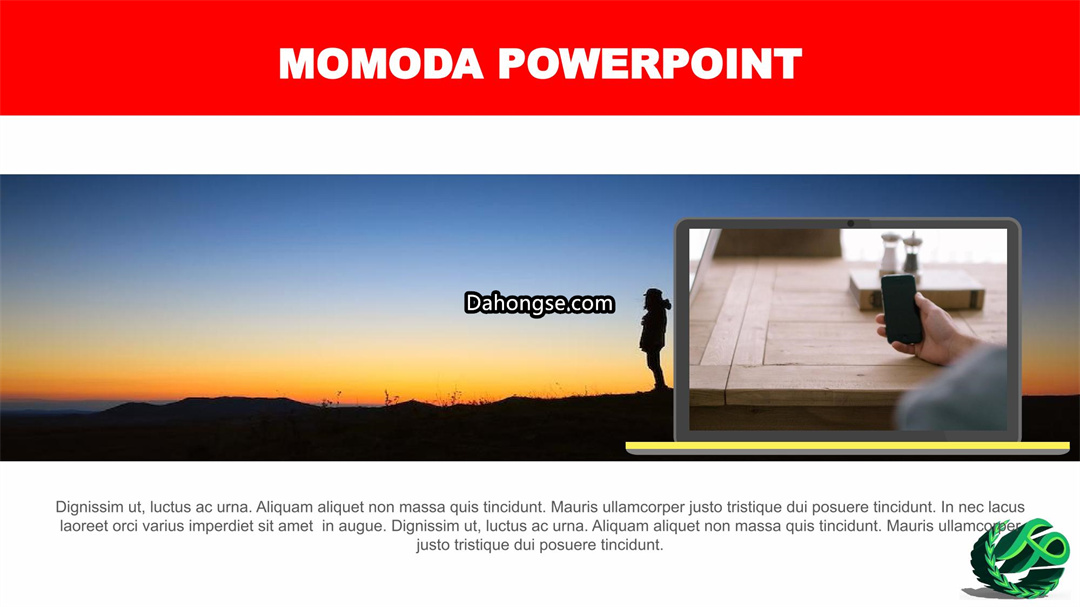 MOMODA POWERPOINT

Dahongse.com

Dignissim ut, luctus ac urna. Aliquam aliquet non massa quis tincidunt. Mauris ullamcorper justo tristique dui posuere tincidunt. In nec lacus laoreet orci varius imperdiet sit amet in augue. Dignissim ut, luctus ac urna. Aliquam aliquet non massa quis tincidunt. Mauris ullamcorper justo tristique dui posuere tincidunt.